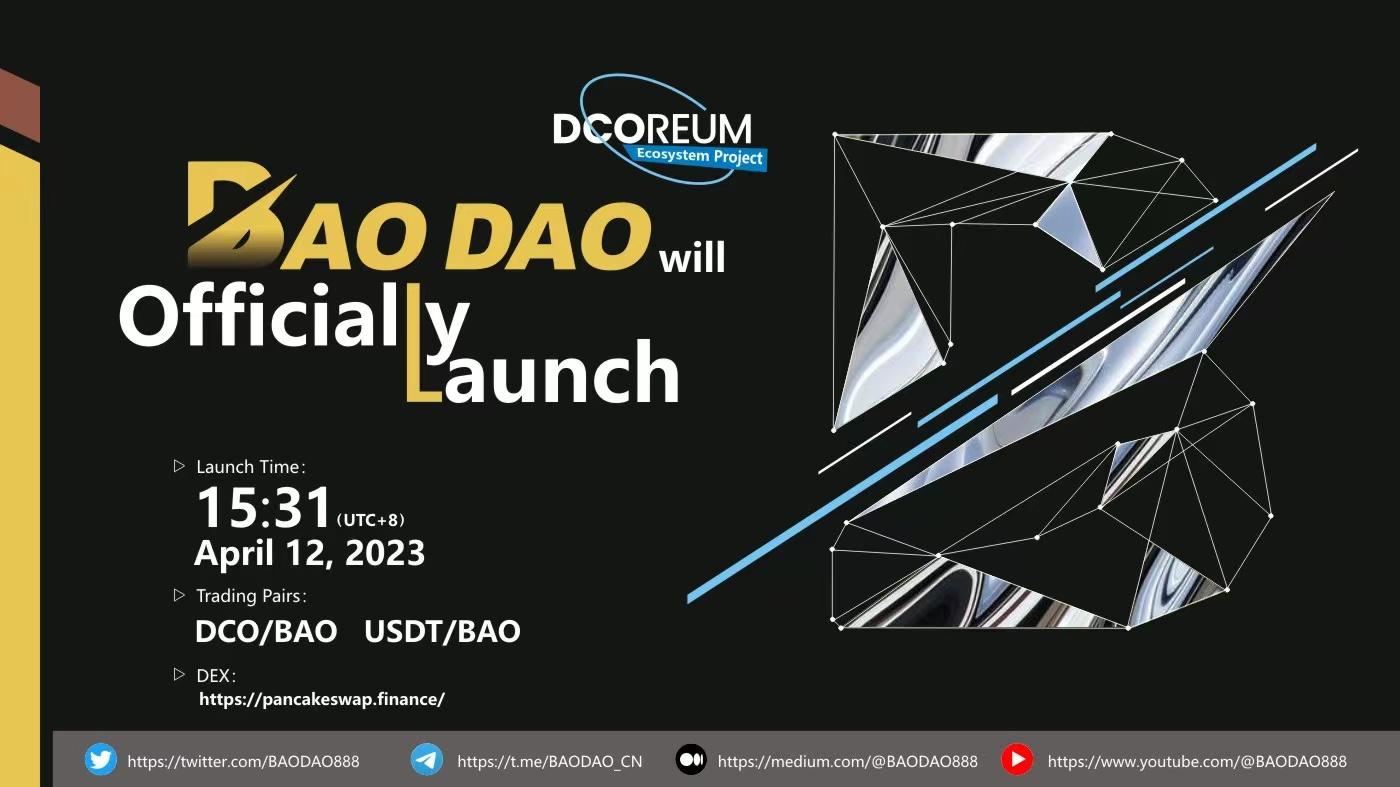 DCOREUM
Ecosystem Project

BAO DAO will Officially Launch

▷ Launch Time:
15:31 (UTC+8)
April 12, 2023

▷ Trading Pairs:
DCO/BAO USDT/BAO

▷ DEX:
https://pancakeswap.finance/

https://twitter.com/BAODAO888 https://t.me/BAODAO_CN https://medium.com/@BAODAO888 https://www.youtube.com/@BAODAO888